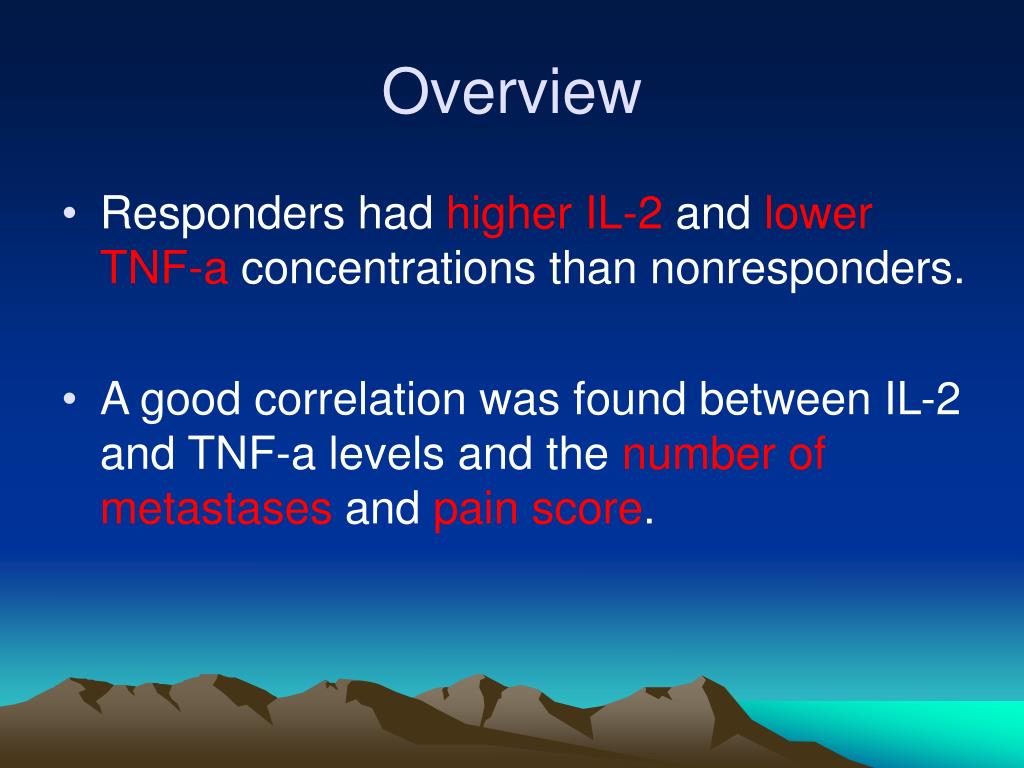 Overview

• Responders had higher IL-2 and lower TNF-a concentrations than nonresponders.

• A good correlation was found between IL-2 and TNF-a levels and the number of metastases and pain score.